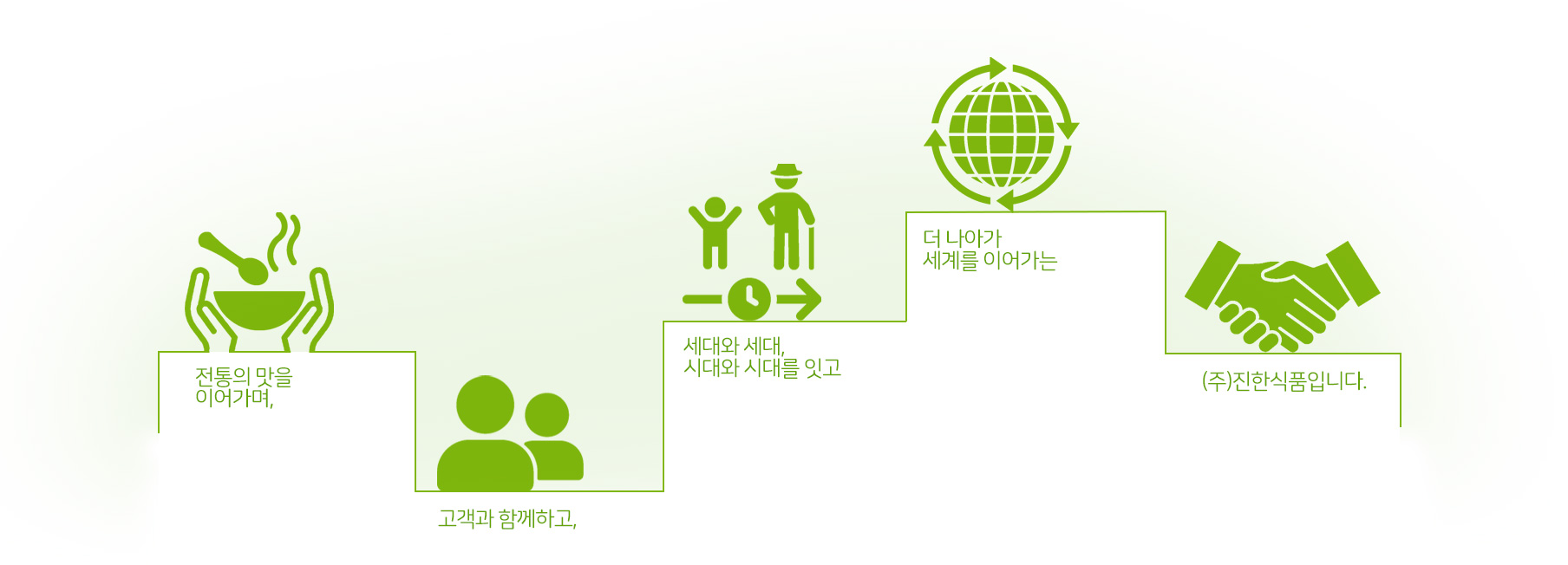 전통의 맛을
이어가며,

고객과 함께하고,

세대와 세대,
시대와 시대를 잇고

더 나아가
세계를 이어가는

(주)진한식품입니다.